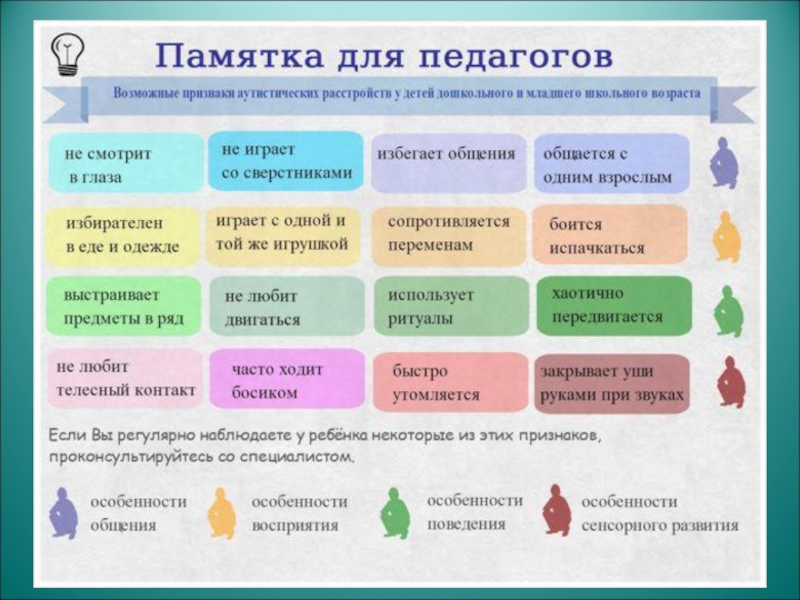 Памятка для педагогов

Возможные признаки аутистических расстройств у детей дошкольного и младшего школьного возраста

не смотрит в глаза

не играет со сверстниками

избегает общения

общается с одним взрослым

избирателен в еде и одежде

играет с одной и той же игрушкой

сопротивляется переменам

боится испачкаться

выстраивает предметы в ряд

не любит двигаться

использует ритуалы

хаотично передвигается

не любит телесный контакт

часто ходит босиком

быстро утомляется

закрывает уши руками при звуках

Если Вы регулярно наблюдаете у ребёнка некоторые из этих признаков, проконсультируйтесь со специалистом.

особенности общения

особенности восприятия

особенности поведения

особенности сенсорного развития